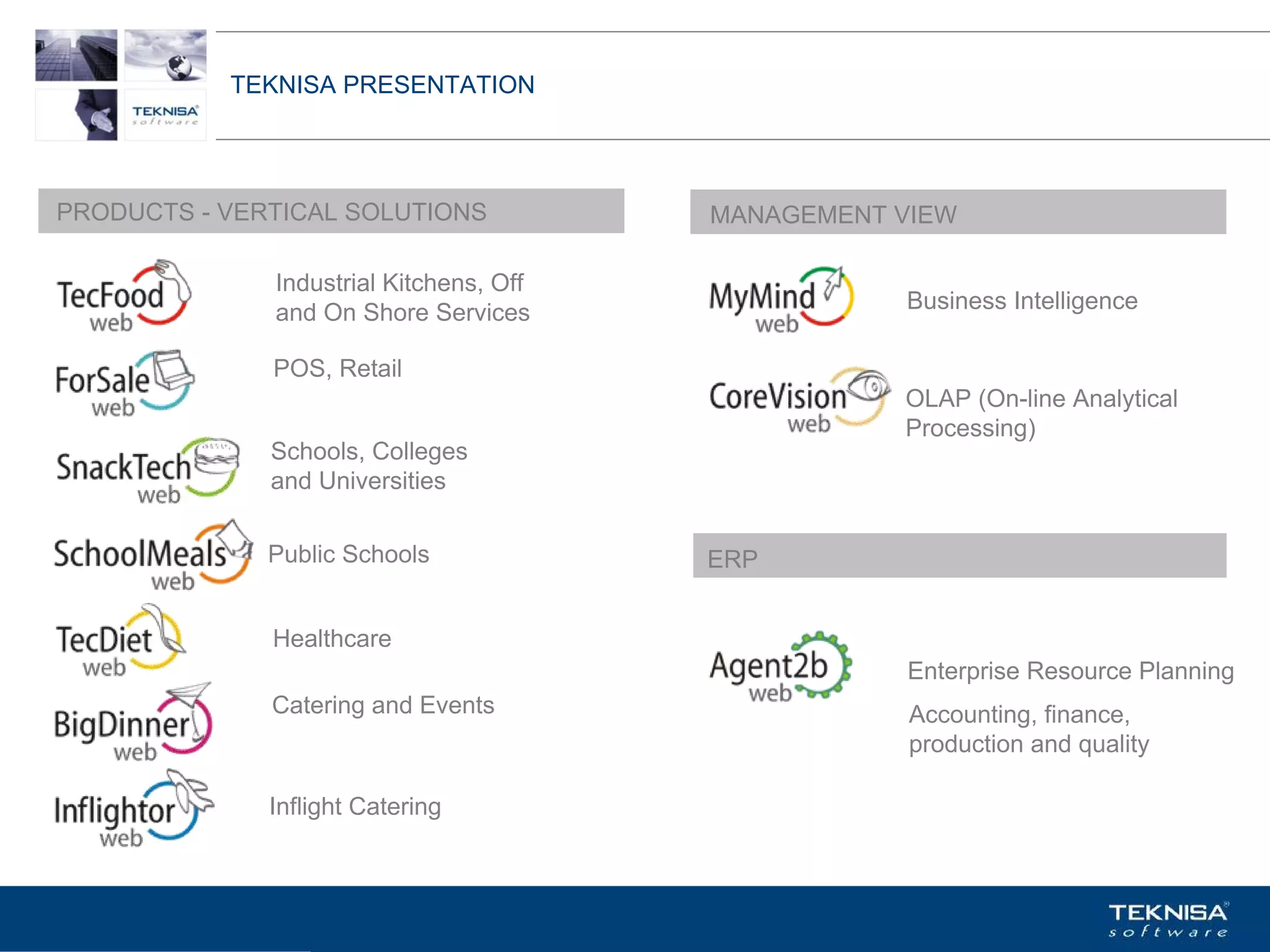 TEKNISA software

TEKNISA PRESENTATION

PRODUCTS - VERTICAL SOLUTIONS

TecFood web

Industrial Kitchens, Off and On Shore Services

ForSale web

POS, Retail

SnackTech web

Schools, Colleges and Universities

SchoolMeals web

Public Schools

TecDiet web

Healthcare

BigDinner web

Catering and Events

Inflightor web

Inflight Catering

MANAGEMENT VIEW

MyMind web

Business Intelligence

CoreVision web

OLAP (On-line Analytical Processing)

ERP

Agent2b web

Enterprise Resource Planning

Accounting, finance, production and quality

TEKNISA software